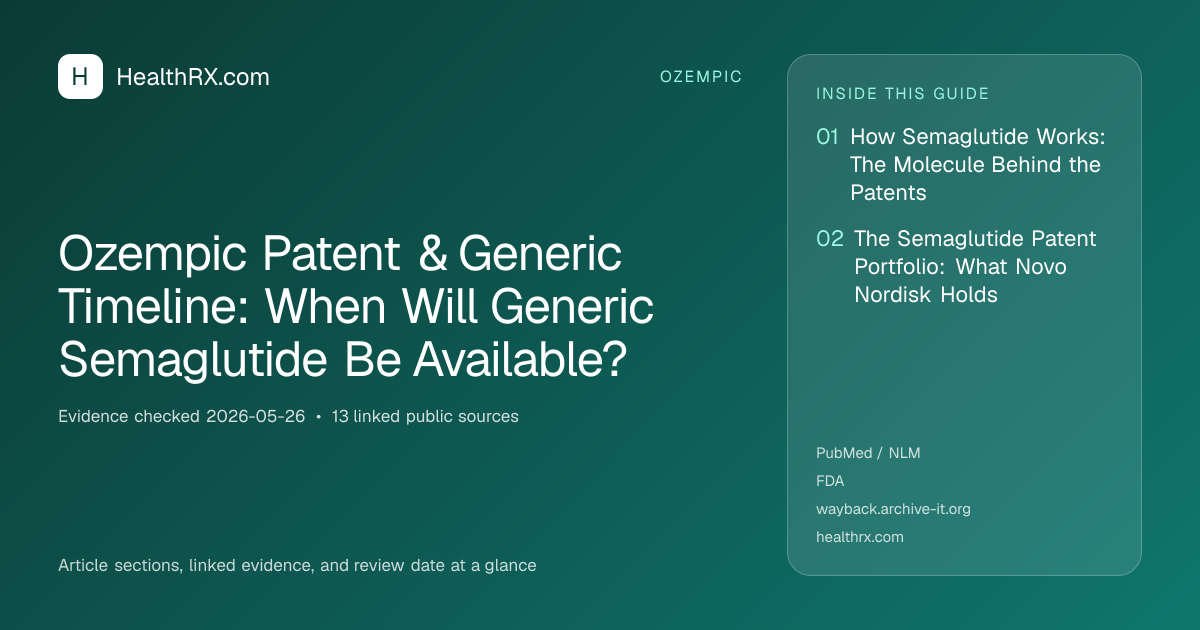 H HealthRX.com

OZEMPIC

Ozempic Patent & Generic Timeline: When Will Generic Semaglutide Be Available?

Evidence checked 2026-05-26 • 13 linked public sources

Article sections, linked evidence, and review date at a glance

INSIDE THIS GUIDE

01 How Semaglutide Works: The Molecule Behind the Patents

02 The Semaglutide Patent Portfolio: What Novo Nordisk Holds

PubMed / NLM
FDA
wayback.archive-it.org
healthrx.com